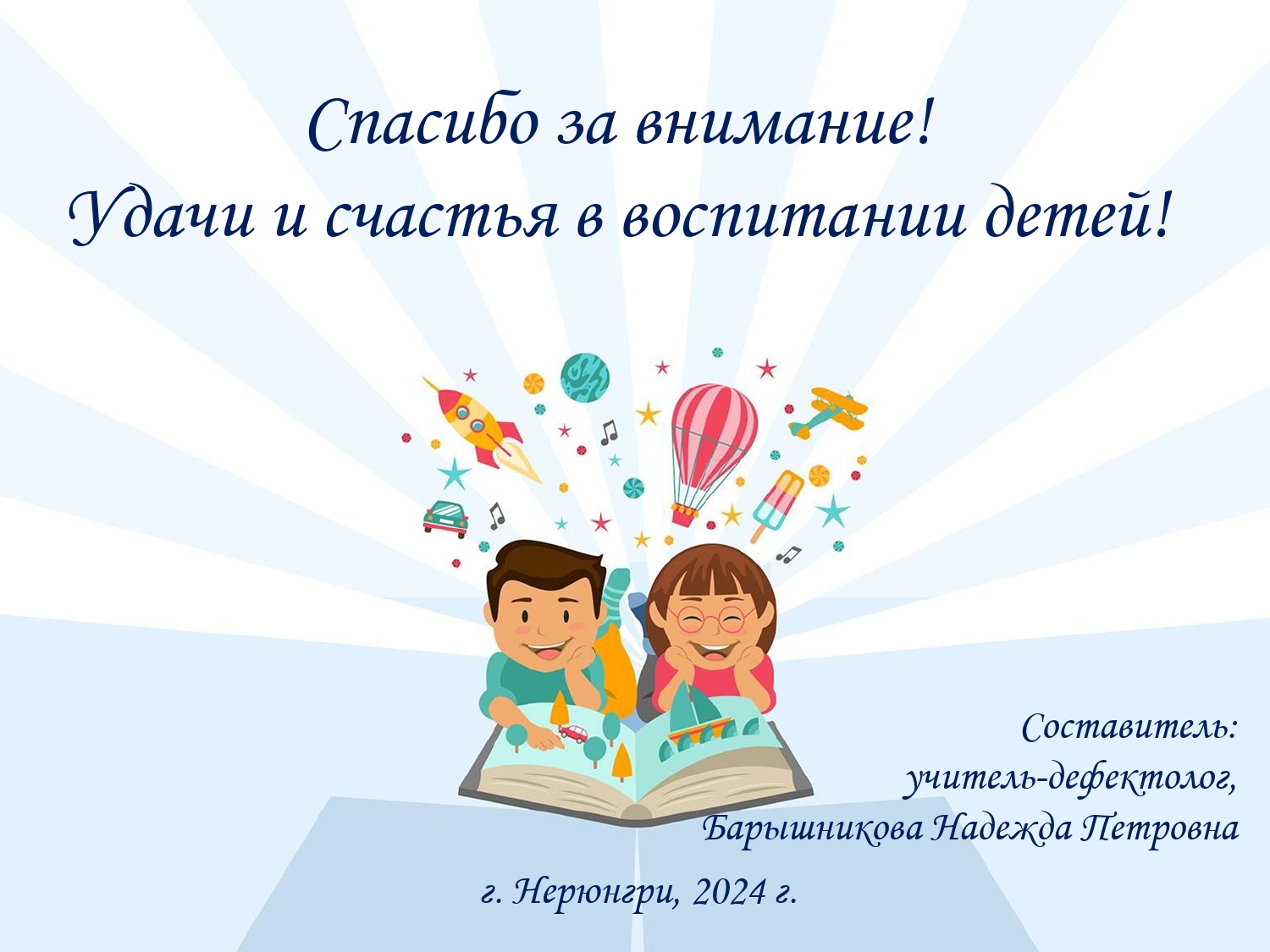 Спасибо за внимание!
Удачи и счастья в воспитании детей!

Составитель:
учитель-дефектолог,
Барышникова Надежда Петровна

г. Нерюнгри, 2024 г.